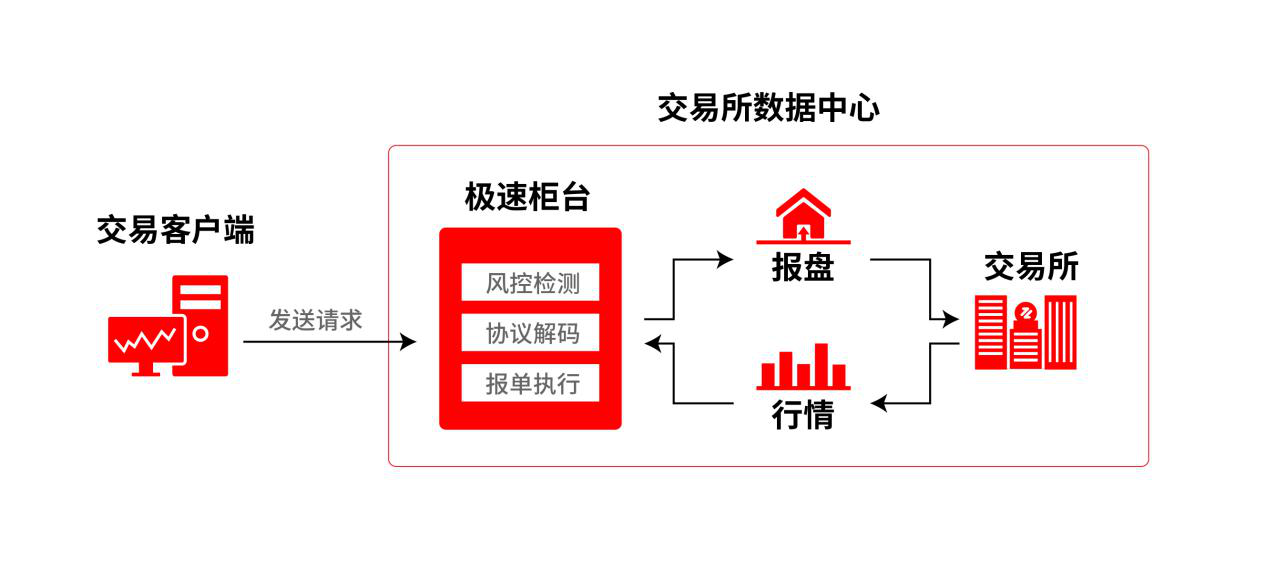 交易所数据中心

交易客户端

发送请求

极速柜台

风控检测

协议解码

报单执行

报盘

行情

交易所